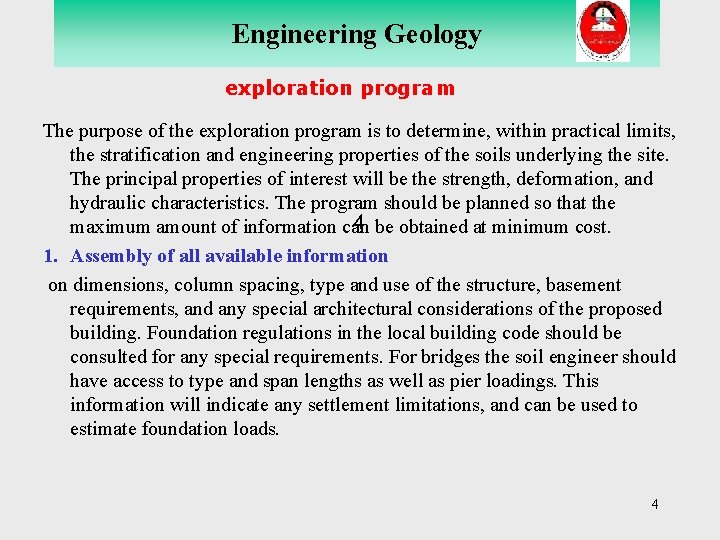 Engineering Geology

exploration program

The purpose of the exploration program is to determine, within practical limits, the stratification and engineering properties of the soils underlying the site. The principal properties of interest will be the strength, deformation, and hydraulic characteristics. The program should be planned so that the maximum amount of information can be obtained at minimum cost.

4

1. Assembly of all available information

on dimensions, column spacing, type and use of the structure, basement requirements, and any special architectural considerations of the proposed building. Foundation regulations in the local building code should be consulted for any special requirements. For bridges the soil engineer should have access to type and span lengths as well as pier loadings. This information will indicate any settlement limitations, and can be used to estimate foundation loads.

4